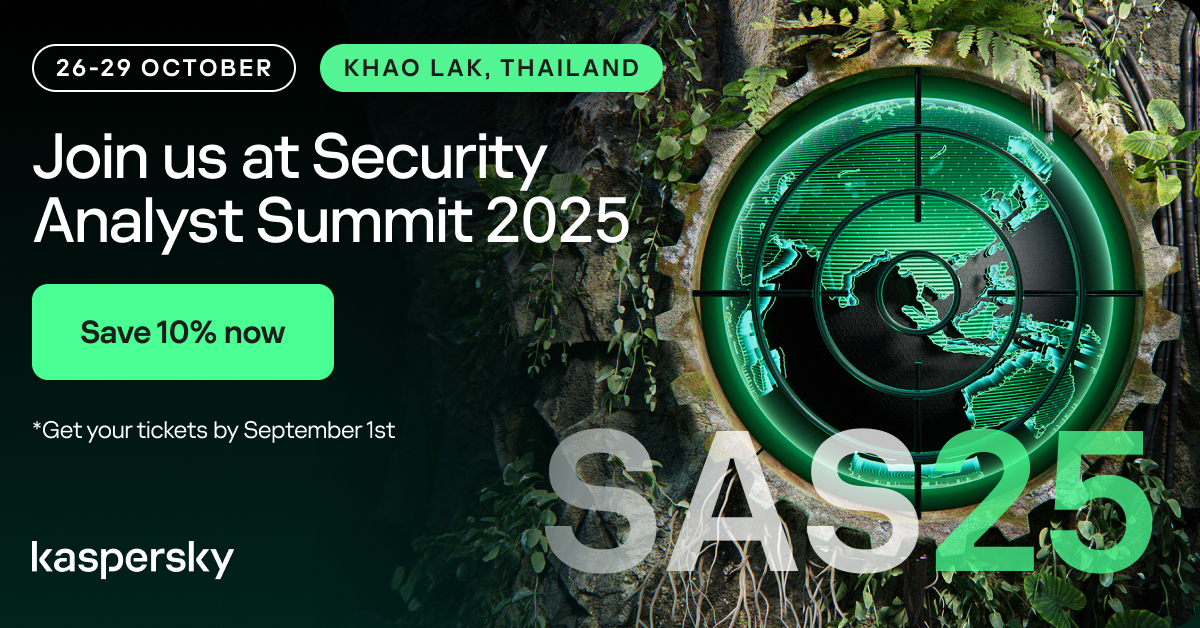 26-29 OCTOBER

KHAO LAK, THAILAND

Join us at Security Analyst Summit 2025

Save 10% now

*Get your tickets by September 1st

SAS25

kaspersky